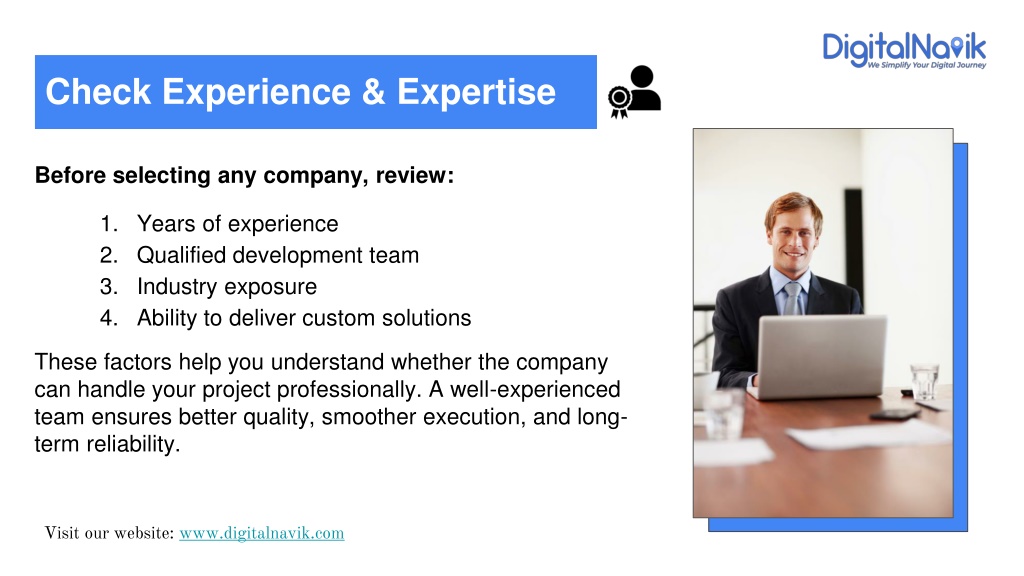 DigitalNavik
We Simplify Your Digital Journey

Check Experience & Expertise

Before selecting any company, review:

1. Years of experience
2. Qualified development team
3. Industry exposure
4. Ability to deliver custom solutions

These factors help you understand whether the company can handle your project professionally. A well-experienced team ensures better quality, smoother execution, and long-term reliability.

Visit our website: www.digitalnavik.com